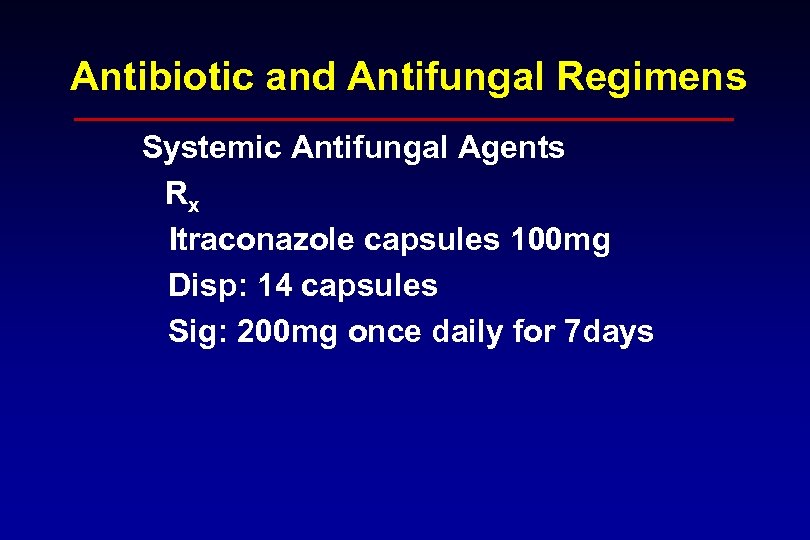 Antibiotic and Antifungal Regimens

Systemic Antifungal Agents

$R_x$

Itraconazole capsules 100mg

Disp: 14 capsules

Sig: 200mg once daily for 7days